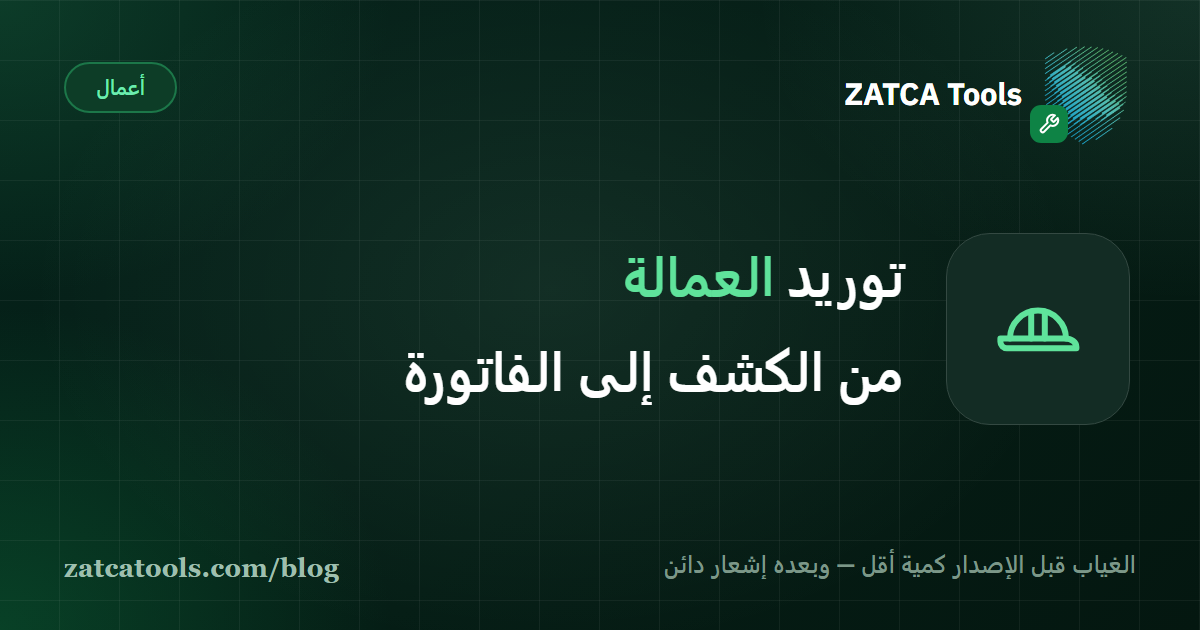 ZATCA Tools

أعمال

توريد العمالة

من الكشف إلى الفاتورة

الغياب قبل الإصدار كمية أقل — وبعده إشعار دائن

zatcatools.com/blog